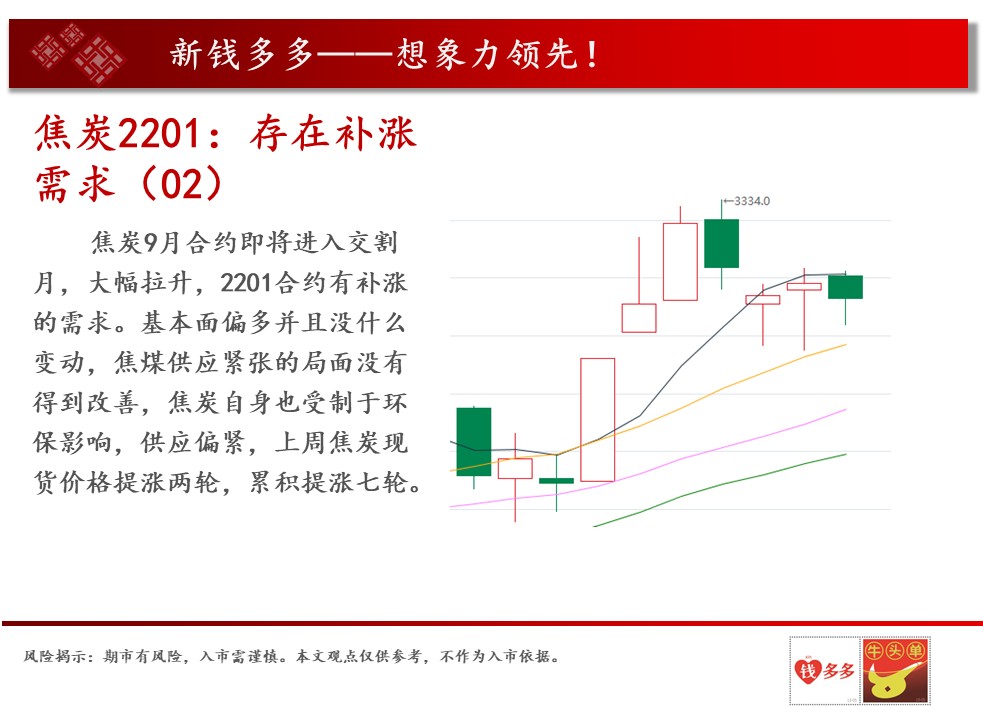 新钱多多——想象力领先！

焦炭2201：存在补涨需求（02）

焦炭9月合约即将进入交割月，大幅拉升，2201合约有补涨的需求。基本面偏多并且没什么变动，焦煤供应紧张的局面没有得到改善，焦炭自身也受制于环保影响，供应偏紧，上周焦炭现货价格提涨两轮，累积提涨七轮。

←3334.0

风险揭示：期市有风险，入市需谨慎。本文观点仅供参考，不作为入市依据。

钱多多

牛头单